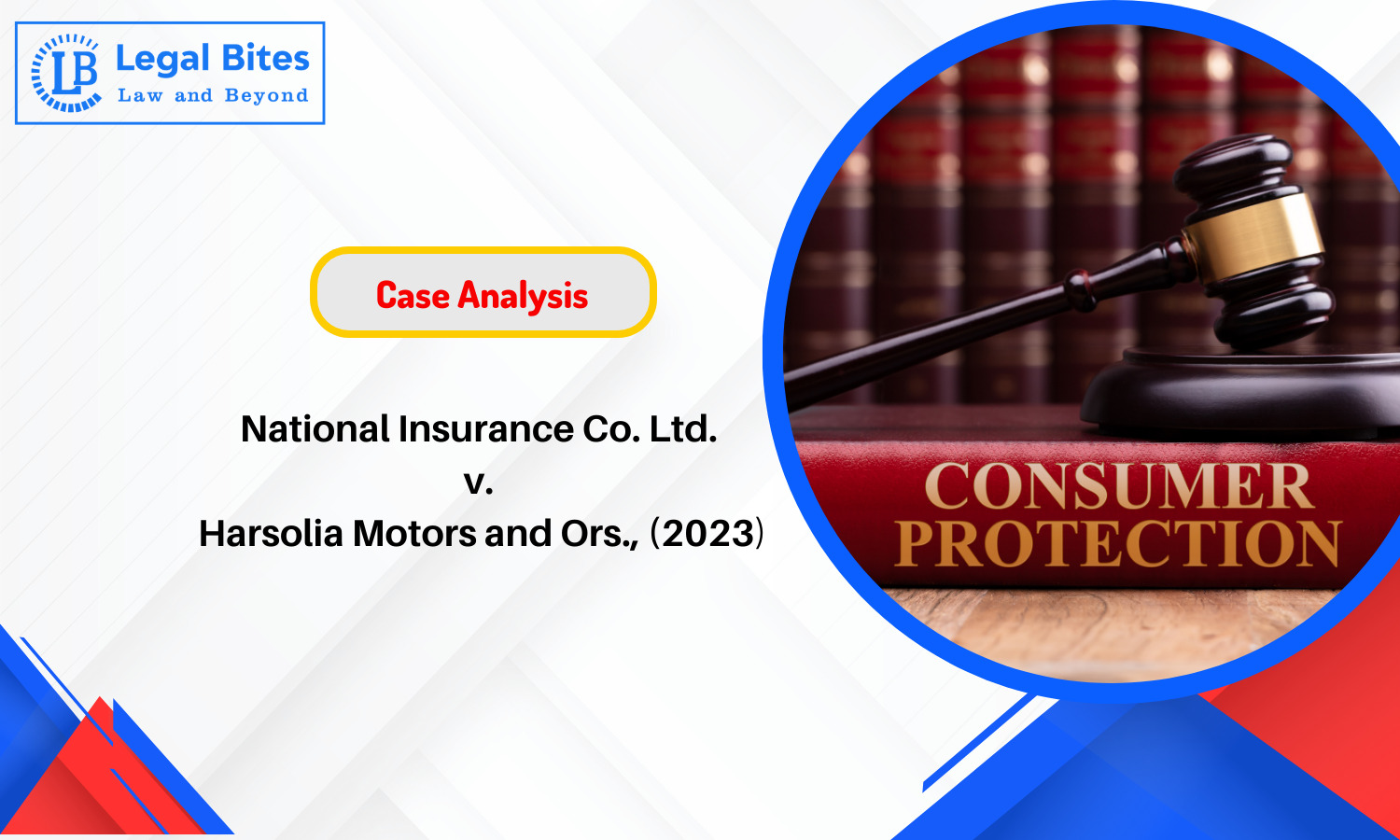 LB Legal Bites
Law and Beyond

Case Analysis

National Insurance Co. Ltd.
v.
Harsolia Motors and Ors., (2023)

CONSUMER PROTECTION